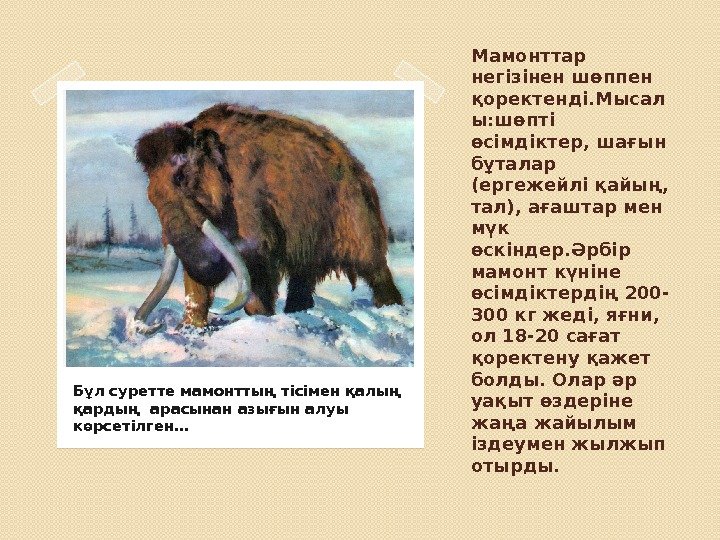 Бұл суретте мамонттың тісімен қалың қардың арасынан азығын алуы көрсетілген...

Мамонттар негізінен шөппен қоректенді.Мысалы:шөпті өсімдіктер, шағын бұталар (ергежейлі қайың, тал), ағаштар мен мүк өскіндер.Әрбір мамонт күніне өсімдіктердің 200-300 кг жеді, яғни, ол 18-20 сағат қоректену қажет болды. Олар әр уақыт өздеріне жаңа жайылым іздеумен жылжып отырды.